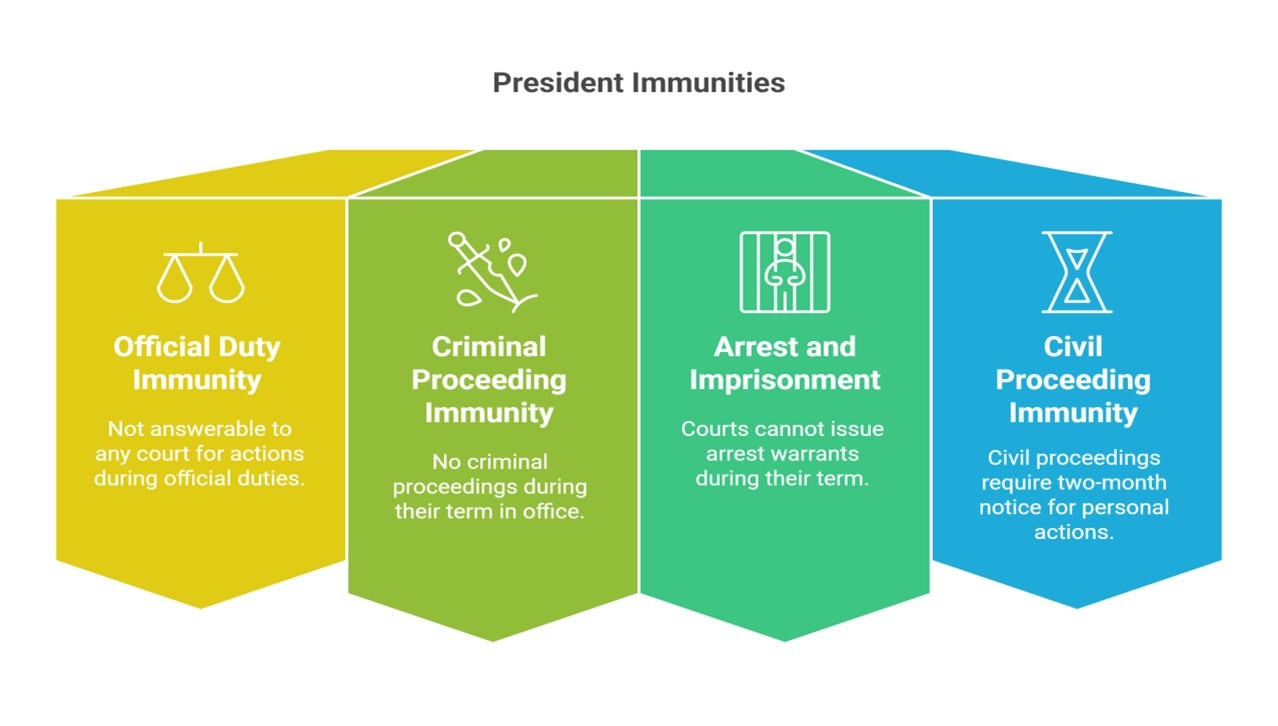 President Immunities

Official Duty Immunity

Not answerable to any court for actions during official duties.

Criminal Proceeding Immunity

No criminal proceedings during their term in office.

Arrest and Imprisonment

Courts cannot issue arrest warrants during their term.

Civil Proceeding Immunity

Civil proceedings require two-month notice for personal actions.